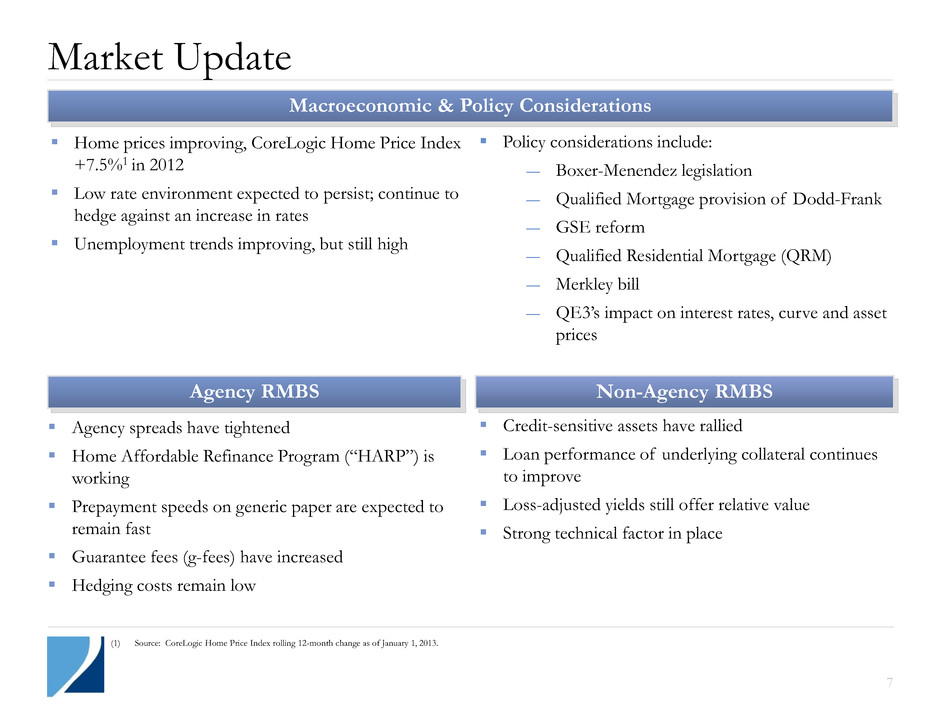 Market Update

Macroeconomic & Policy Considerations

▪ Home prices improving, CoreLogic Home Price Index +7.5%$^1$ in 2012

▪ Low rate environment expected to persist; continue to hedge against an increase in rates

▪ Unemployment trends improving, but still high

▪ Policy considerations include:

— Boxer-Menendez legislation

— Qualified Mortgage provision of Dodd-Frank

— GSE reform

— Qualified Residential Mortgage (QRM)

— Merkley bill

— QE3's impact on interest rates, curve and asset prices

Agency RMBS

▪ Agency spreads have tightened

▪ Home Affordable Refinance Program ("HARP") is working

▪ Prepayment speeds on generic paper are expected to remain fast

▪ Guarantee fees (g-fees) have increased

▪ Hedging costs remain low

Non-Agency RMBS

▪ Credit-sensitive assets have rallied

▪ Loan performance of underlying collateral continues to improve

▪ Loss-adjusted yields still offer relative value

▪ Strong technical factor in place

(1) Source: CoreLogic Home Price Index rolling 12-month change as of January 1, 2013.

7